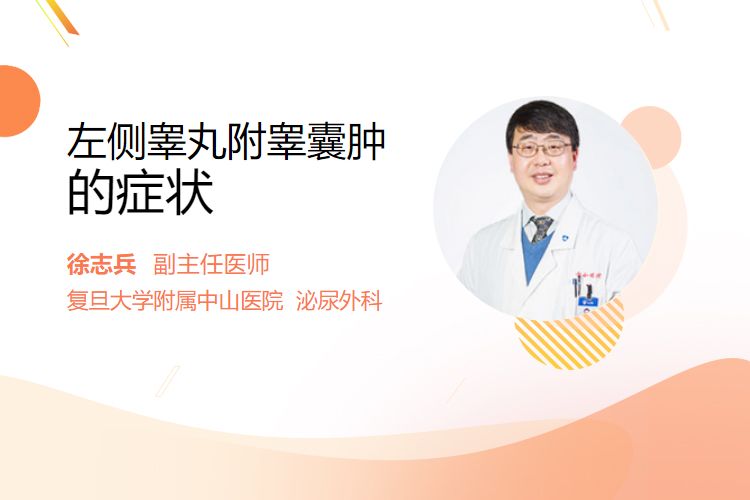 左侧睾丸附睾囊肿的症状

徐志兵 副主任医师

复旦大学附属中山医院 泌尿外科